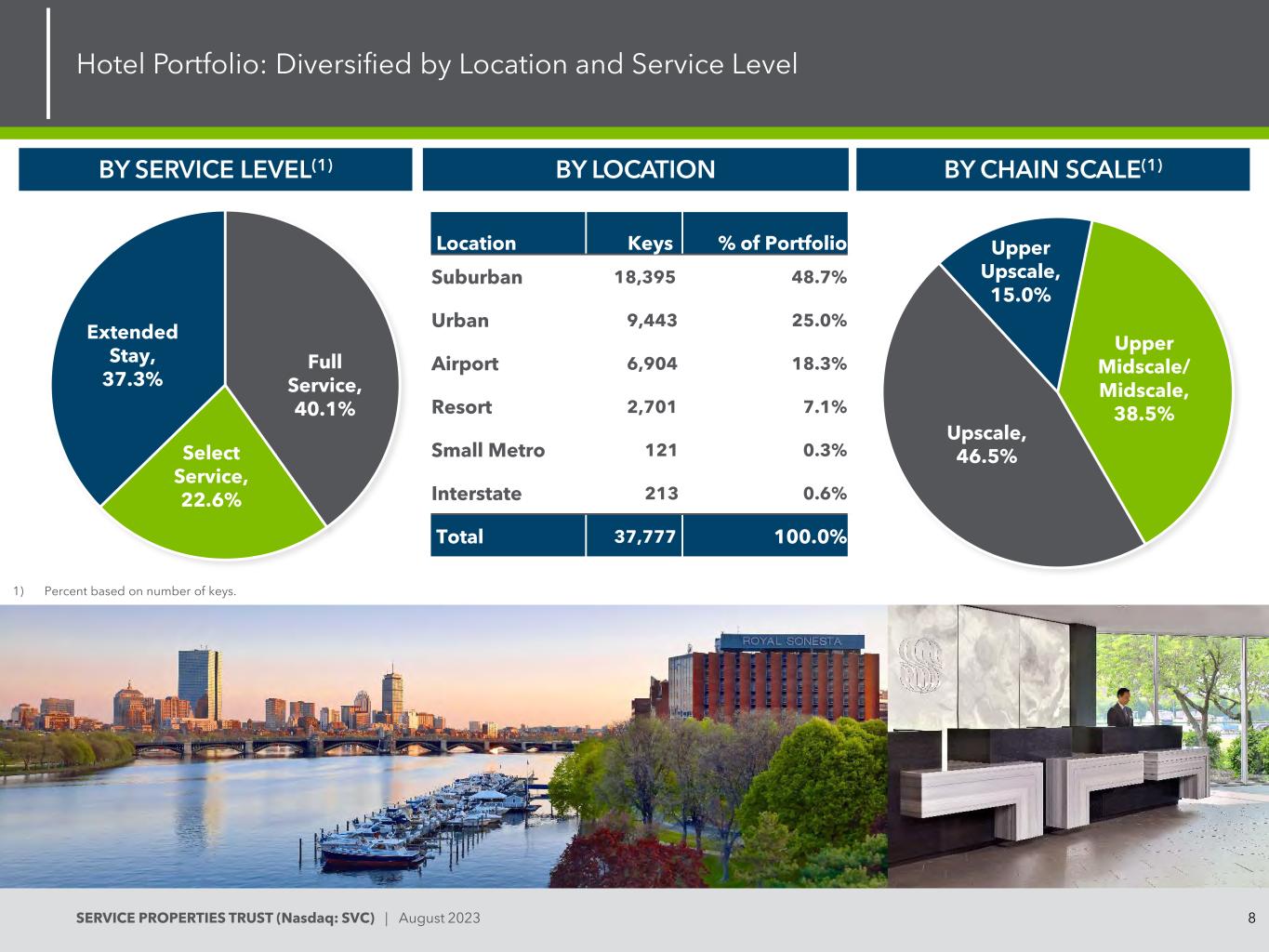 Hotel Portfolio: Diversified by Location and Service Level

BY SERVICE LEVEL$^{(1)}$

Extended Stay, 37.3%

Full Service, 40.1%

Select Service, 22.6%

BY LOCATION

| Location | Keys | % of Portfolio |
|---|---|---|
| Suburban | 18,395 | 48.7% |
| Urban | 9,443 | 25.0% |
| Airport | 6,904 | 18.3% |
| Resort | 2,701 | 7.1% |
| Small Metro | 121 | 0.3% |
| Interstate | 213 | 0.6% |
| Total | 37,777 | 100.0% |

BY CHAIN SCALE$^{(1)}$

Upper Upscale, 15.0%

Upper Midscale/ Midscale, 38.5%

Upscale, 46.5%

1) Percent based on number of keys.

ROYAL SONESTA

SERVICE PROPERTIES TRUST (Nasdaq: SVC) | August 2023

8